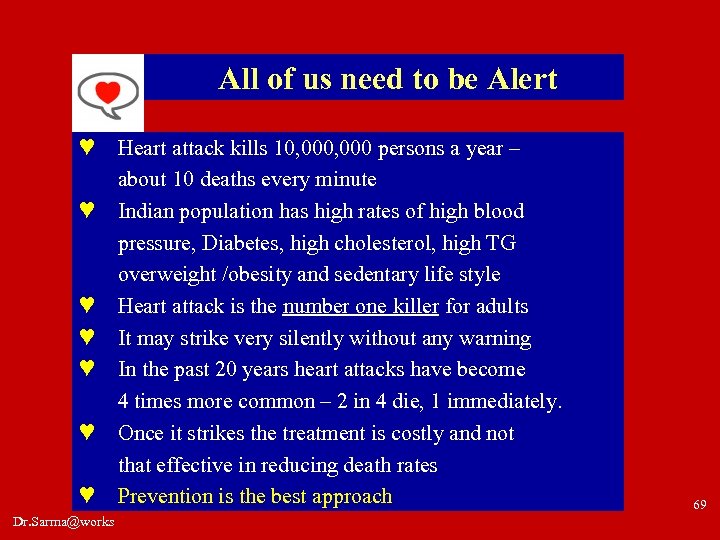 All of us need to be Alert

♥ Heart attack kills 10,000,000 persons a year – about 10 deaths every minute
♥ Indian population has high rates of high blood pressure, Diabetes, high cholesterol, high TG overweight /obesity and sedentary life style
♥ Heart attack is the number one killer for adults
♥ It may strike very silently without any warning
♥ In the past 20 years heart attacks have become 4 times more common – 2 in 4 die, 1 immediately.
♥ Once it strikes the treatment is costly and not that effective in reducing death rates
♥ Prevention is the best approach

69

Dr.Sarma@works